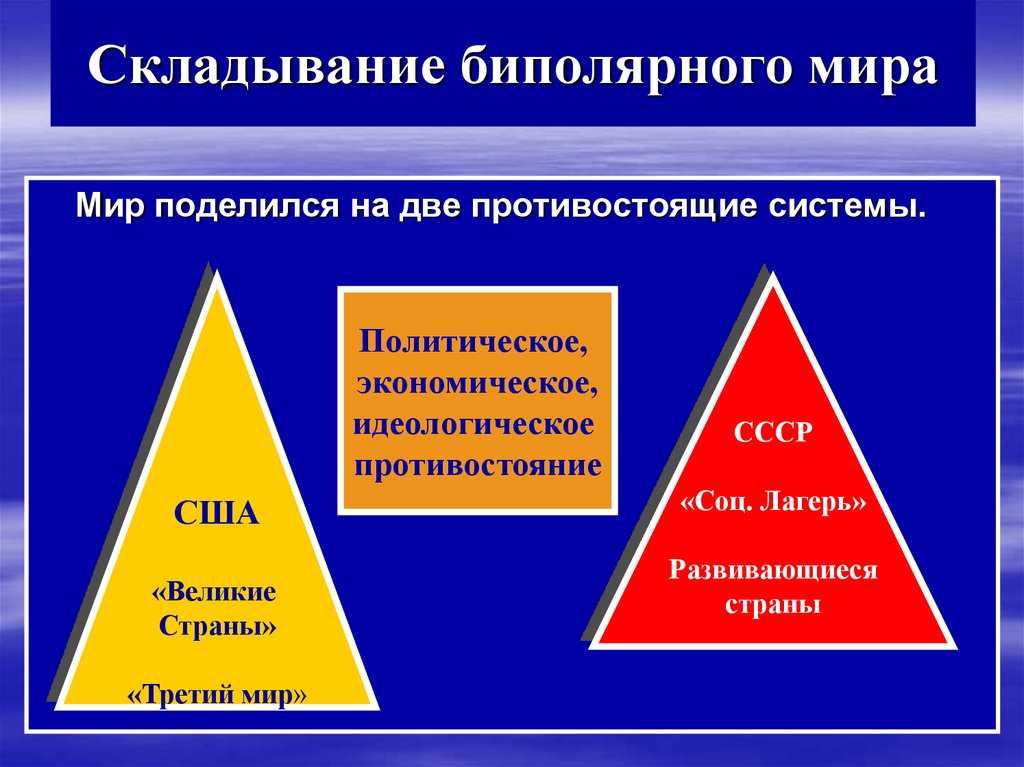 Складывание биполярного мира

Мир поделился на две противостоящие системы.

США

«Великие Страны»

«Третий мир»

Политическое, экономическое, идеологическое противостояние

СССР

«Соц. Лагерь»

Развивающиеся страны